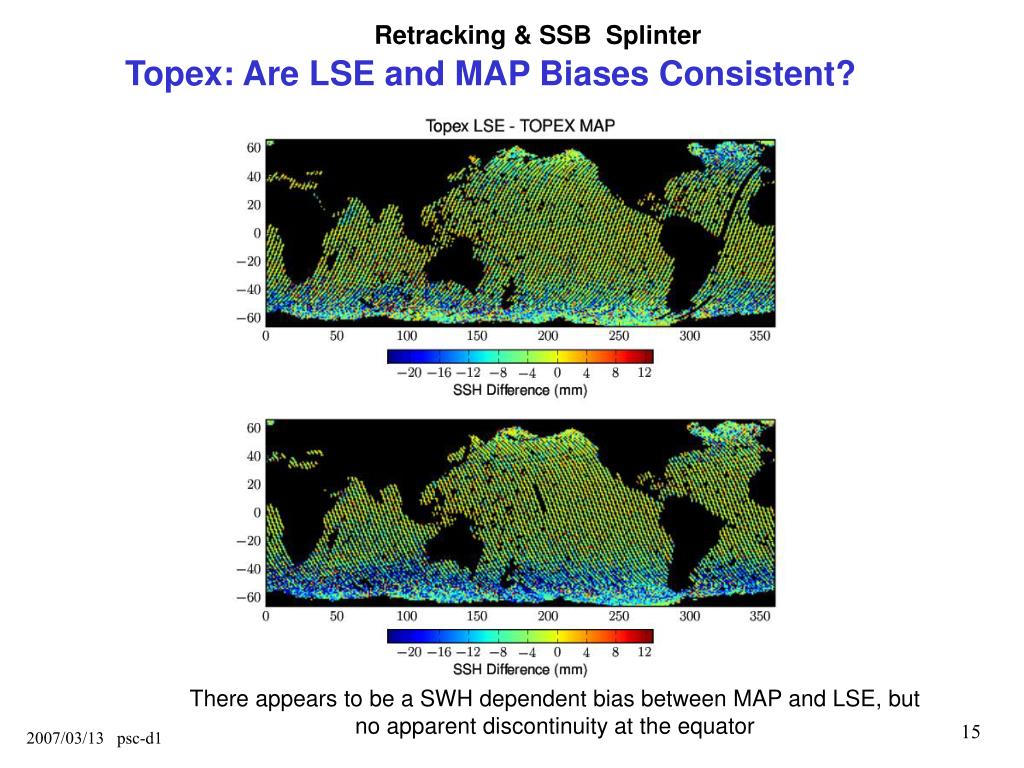 Retracking & SSB Splinter

Topex: Are LSE and MAP Biases Consistent?

Topex LSE - TOPEX MAP

60
40
20
0
−20
−40
−60
0 50 100 150 200 250 300 350

−20 −16 −12 −8 −4 0 4 8 12
SSH Difference (mm)

60
40
20
0
−20
−40
−60
0 50 100 150 200 250 300 350

−20 −16 −12 −8 −4 0 4 8 12
SSH Difference (mm)

There appears to be a SWH dependent bias between MAP and LSE, but no apparent discontinuity at the equator

2007/03/13 psc-d1

15